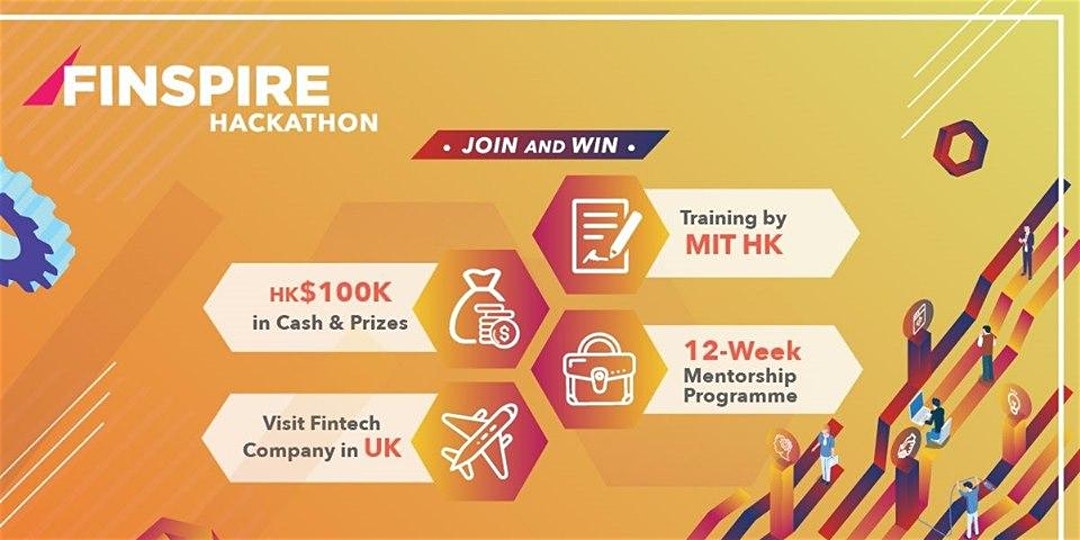 FINSPIRE
HACKATHON

• JOIN AND WIN •

Training by
MIT HK

HK$100K
in Cash & Prizes

12-Week
Mentorship
Programme

Visit Fintech
Company in UK